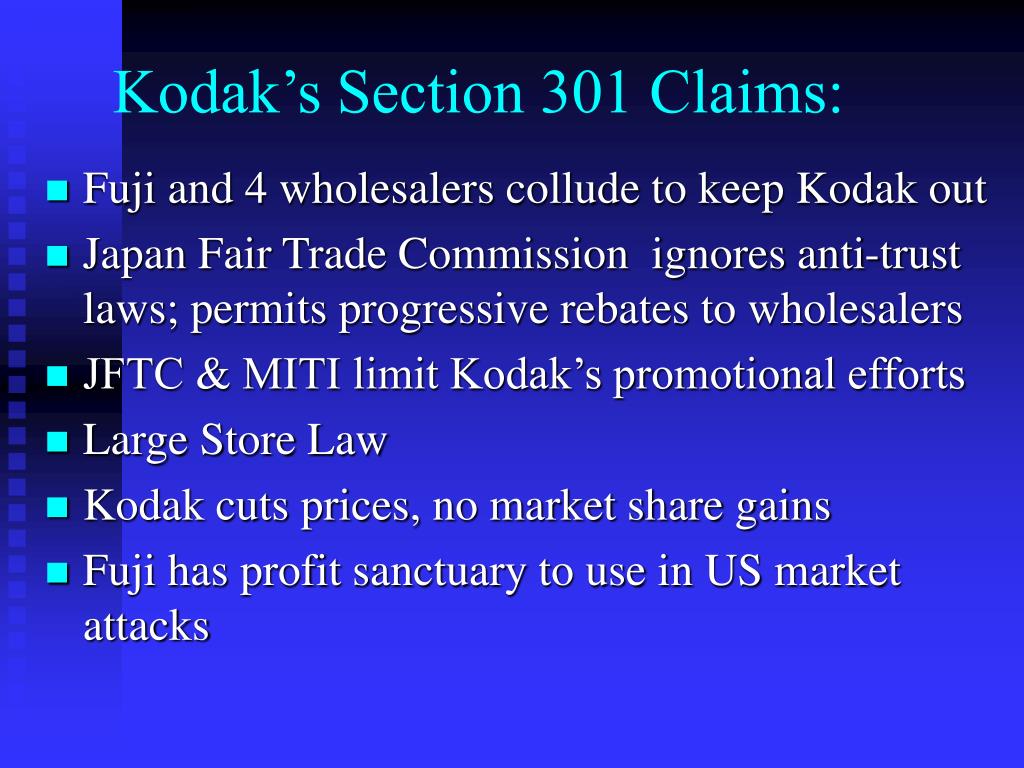 Kodak’s Section 301 Claims:

- Fuji and 4 wholesalers collude to keep Kodak out
- Japan Fair Trade Commission ignores anti-trust laws; permits progressive rebates to wholesalers
- JFTC & MITI limit Kodak’s promotional efforts
- Large Store Law
- Kodak cuts prices, no market share gains
- Fuji has profit sanctuary to use in US market attacks